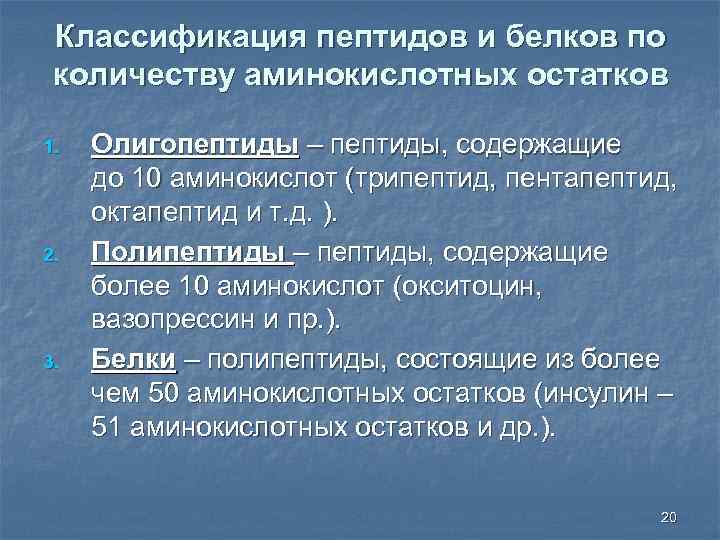 Классификация пептидов и белков по количеству аминокислотных остатков

1. Олигопептиды – пептиды, содержащие до 10 аминокислот (трипептид, пентапептид, октапептид и т.д. ).

2. Полипептиды – пептиды, содержащие более 10 аминокислот (окситоцин, вазопрессин и пр.).

3. Белки – полипептиды, состоящие из более чем 50 аминокислотных остатков (инсулин – 51 аминокислотных остатков и др.).

20